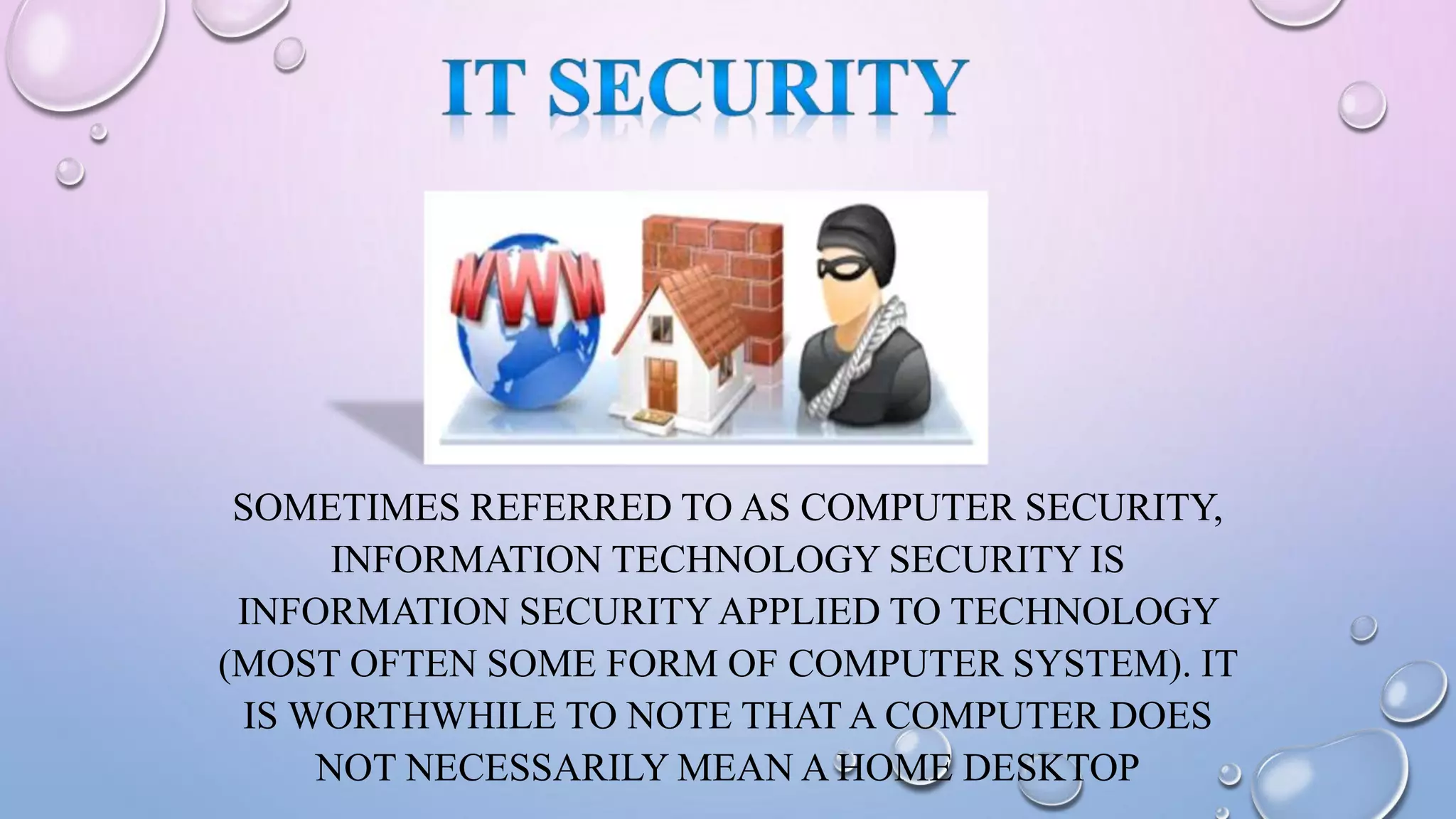 IT SECURITY

WWW

SOMETIMES REFERRED TO AS COMPUTER SECURITY, INFORMATION TECHNOLOGY SECURITY IS INFORMATION SECURITY APPLIED TO TECHNOLOGY (MOST OFTEN SOME FORM OF COMPUTER SYSTEM). IT IS WORTHWHILE TO NOTE THAT A COMPUTER DOES NOT NECESSARILY MEAN A HOME DESKTOP